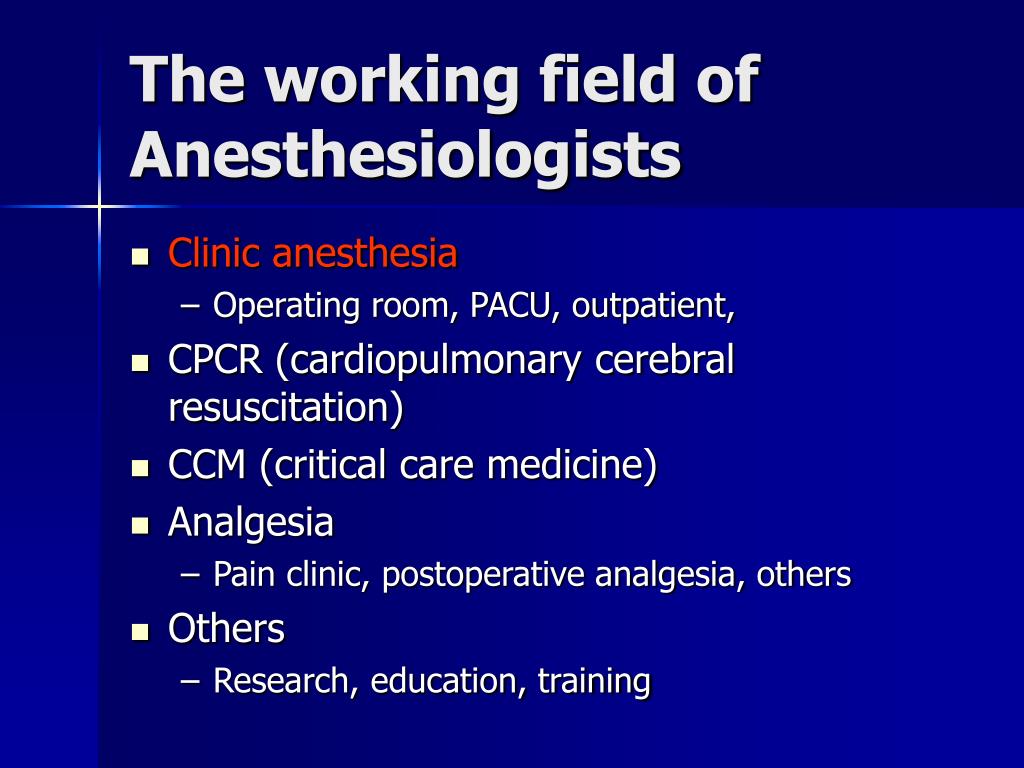 The working field of Anesthesiologists

- Clinic anesthesia
  – Operating room, PACU, outpatient,
- CPCR (cardiopulmonary cerebral resuscitation)
- CCM (critical care medicine)
- Analgesia
  – Pain clinic, postoperative analgesia, others
- Others
  – Research, education, training